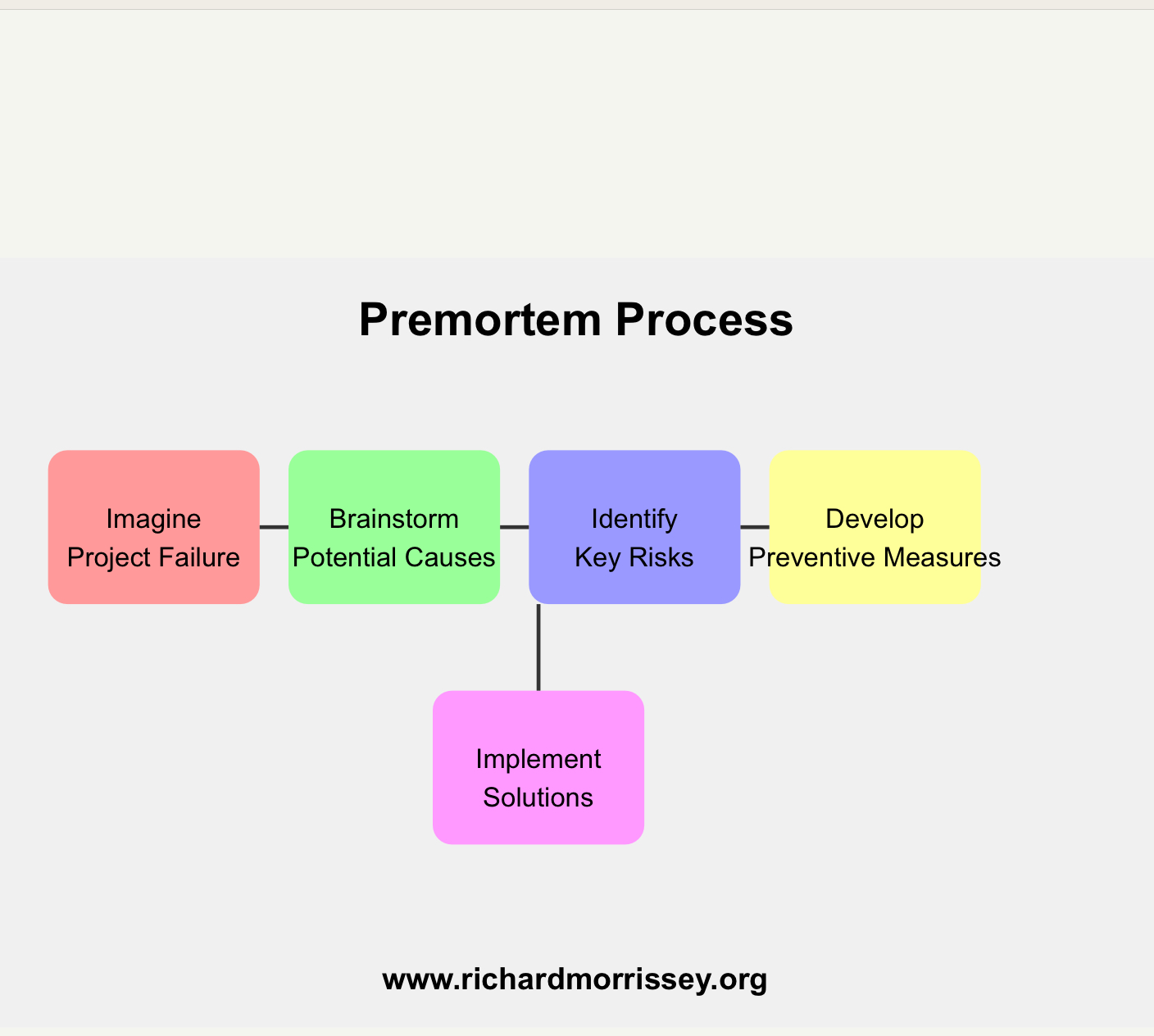 Premortem Process

Imagine
Project Failure

Brainstorm
Potential Causes

Identify
Key Risks

Develop
Preventive Measures

Implement
Solutions

www.richardmorrissey.org